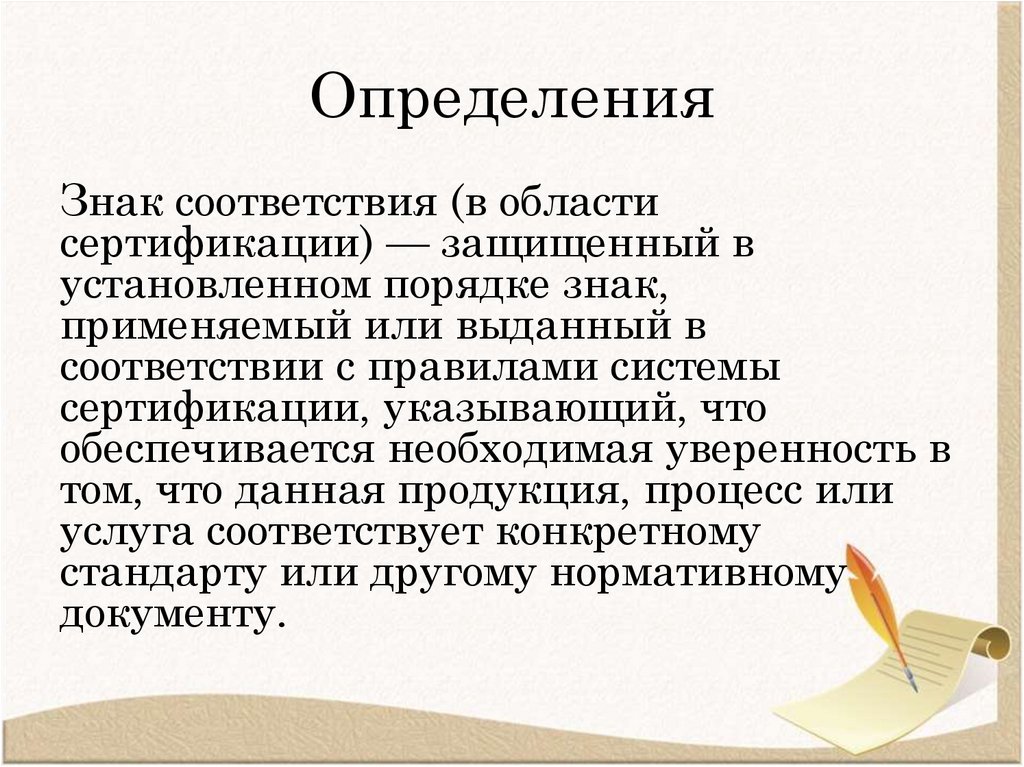 Определения

Знак соответствия (в области сертификации) — защищенный в установленном порядке знак, применяемый или выданный в соответствии с правилами системы сертификации, указывающий, что обеспечивается необходимая уверенность в том, что данная продукция, процесс или услуга соответствует конкретному стандарту или другому нормативному документу.